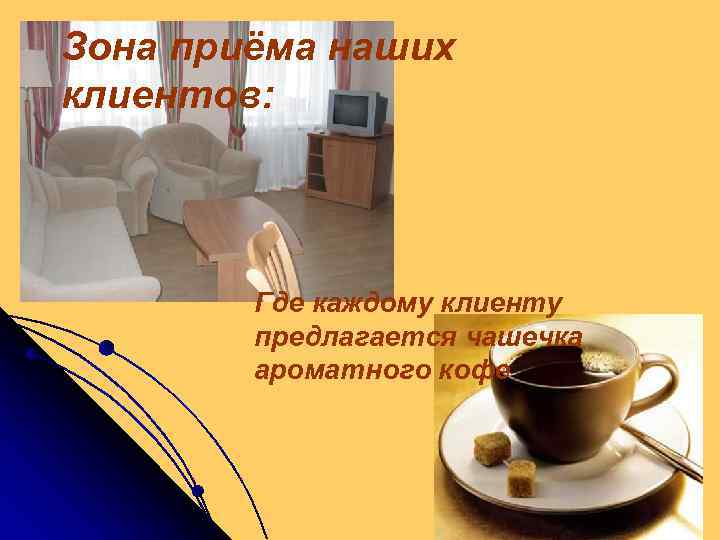 Зона приёма наших клиентов:

Где каждому клиенту предлагается чашечка ароматного кофе